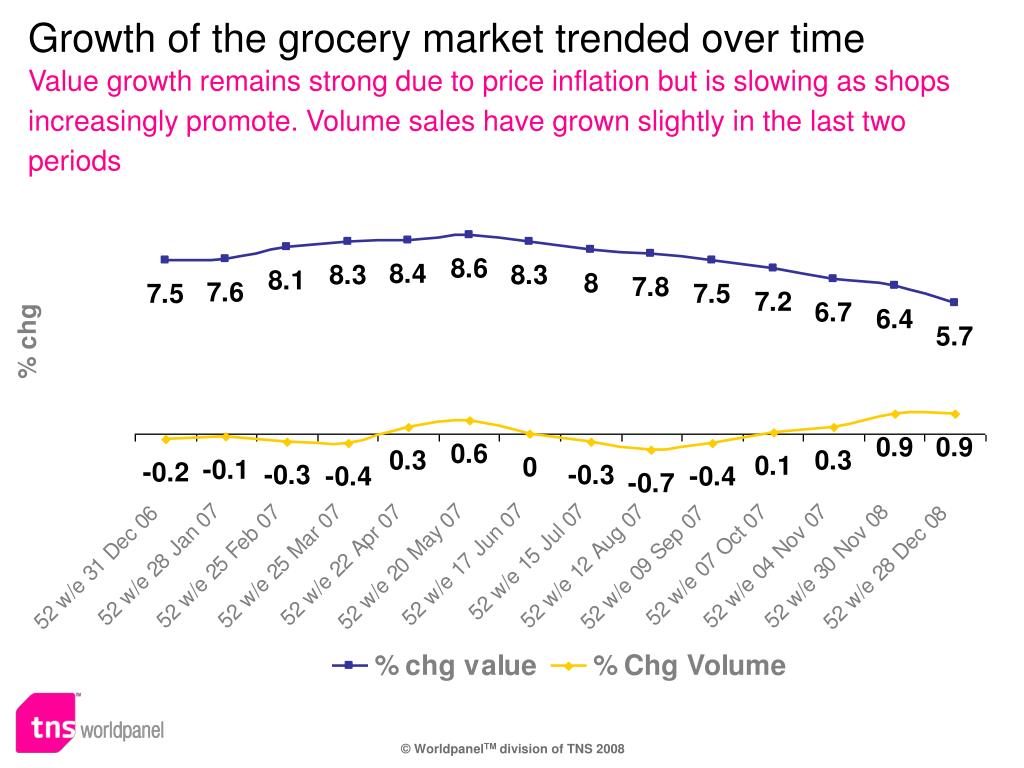 Growth of the grocery market trended over time

Value growth remains strong due to price inflation but is slowing as shops increasingly promote. Volume sales have grown slightly in the last two periods

% chg

7.5 7.6 8.1 8.3 8.4 8.6 8.3 8 7.8 7.5 7.2 6.7 6.4 5.7

-0.2 -0.1 -0.3 -0.4 0.3 0.6 0 -0.3 -0.7 -0.4 0.1 0.3 0.9 0.9

52 w/e 31 Dec 06
52 w/e 28 Jan 07
52 w/e 25 Feb 07
52 w/e 25 Mar 07
52 w/e 22 Apr 07
52 w/e 20 May 07
52 w/e 17 Jun 07
52 w/e 15 Jul 07
52 w/e 12 Aug 07
52 w/e 09 Sep 07
52 w/e 07 Oct 07
52 w/e 04 Nov 07
52 w/e 30 Nov 08
52 w/e 28 Dec 08

% chg value % Chg Volume

tns worldpanel

© Worldpanel$^{TM}$ division of TNS 2008